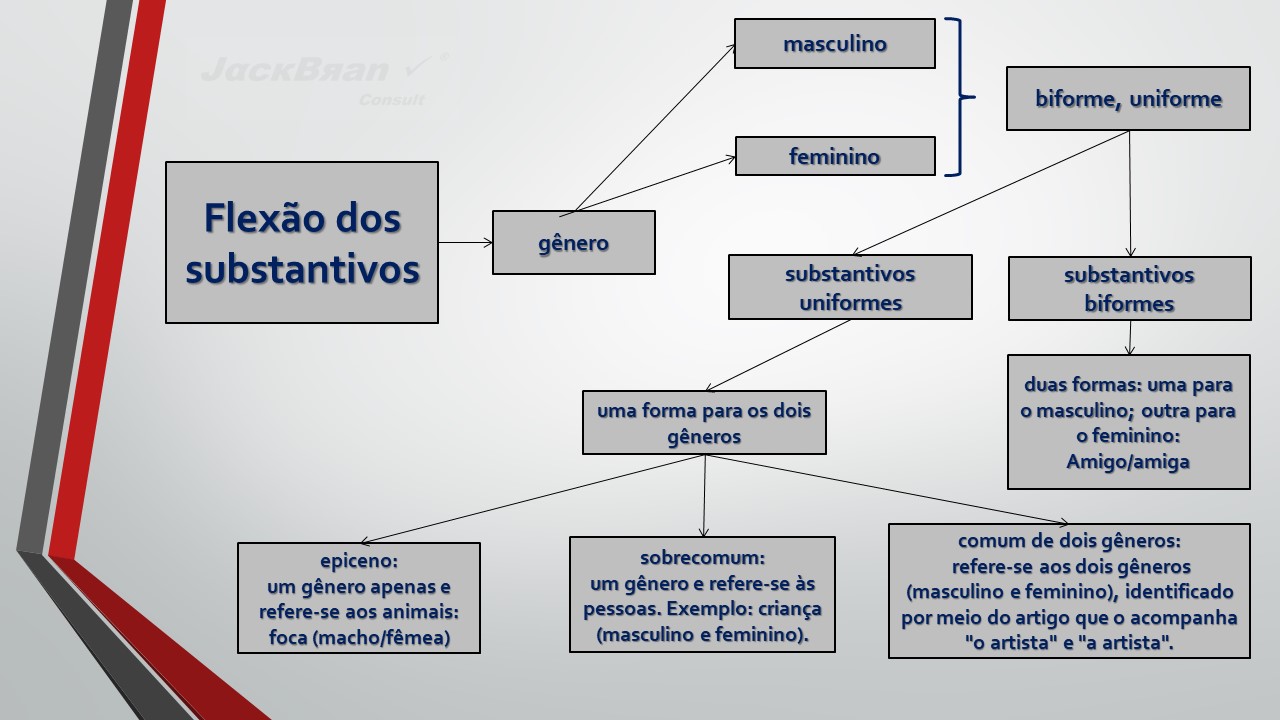 JackBran
Consult

Flexão dos substantivos

gênero

masculino

feminino

biforme, uniforme

substantivos uniformes

substantivos biformes

uma forma para os dois gêneros

duas formas: uma para o masculino; outra para o feminino: Amigo/amiga

epiceno:
um gênero apenas e refere-se aos animais: foca (macho/fêmea)

sobrecomum:
um gênero e refere-se às pessoas. Exemplo: criança (masculino e feminino).

comum de dois gêneros:
refere-se aos dois gêneros (masculino e feminino), identificado por meio do artigo que o acompanha "o artista" e "a artista".